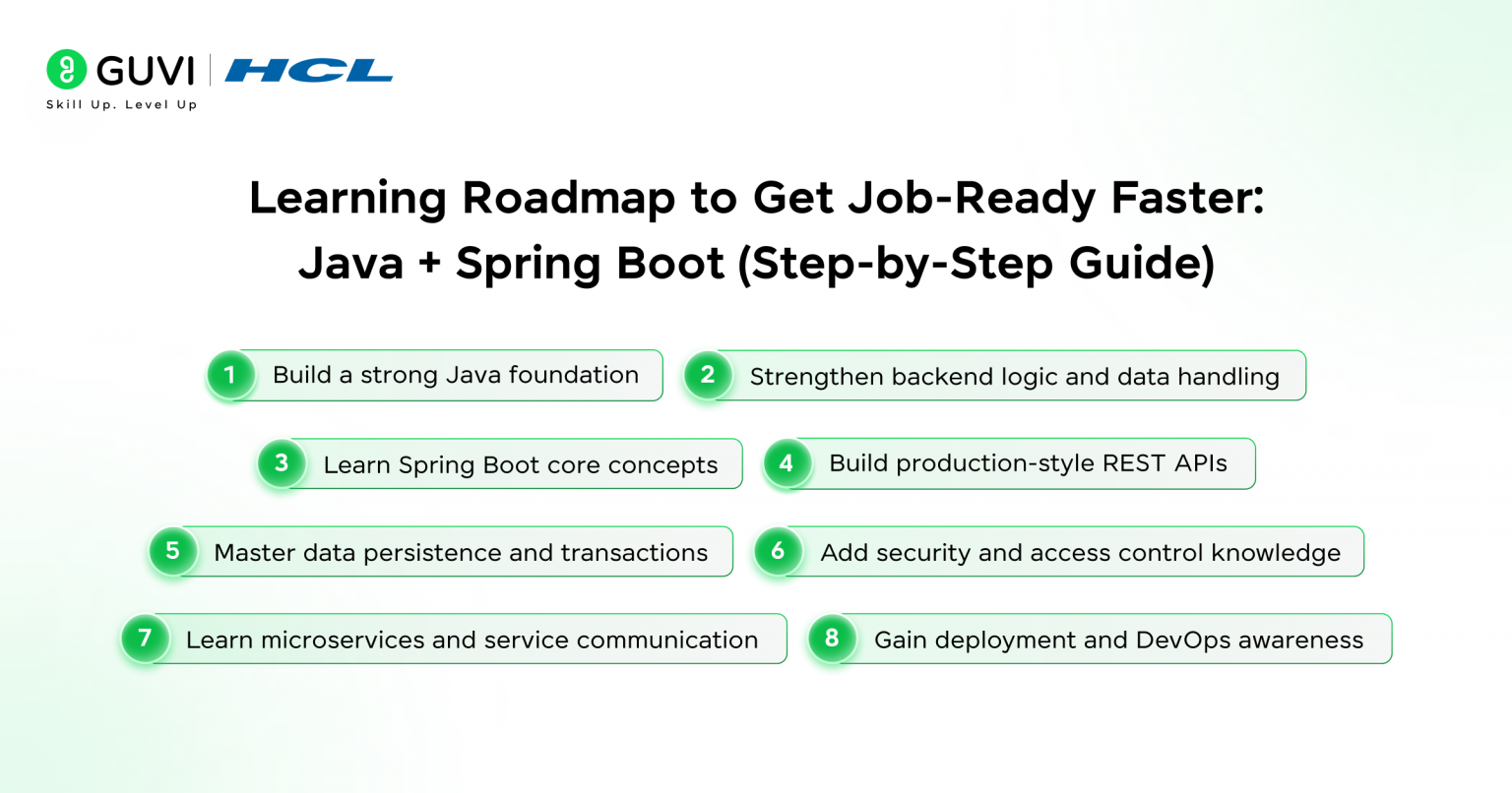 GUVI | HCL
Skill Up. Level Up

Learning Roadmap to Get Job-Ready Faster: Java + Spring Boot (Step-by-Step Guide)

1 Build a strong Java foundation

2 Strengthen backend logic and data handling

3 Learn Spring Boot core concepts

4 Build production-style REST APIs

5 Master data persistence and transactions

6 Add security and access control knowledge

7 Learn microservices and service communication

8 Gain deployment and DevOps awareness